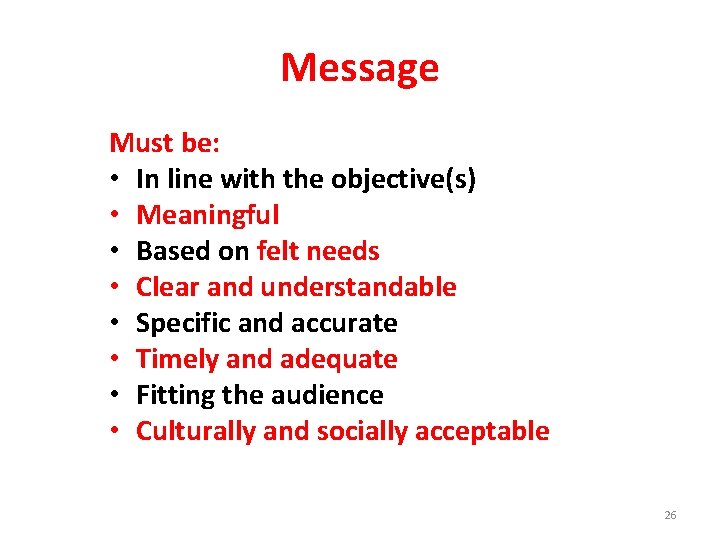 Message

Must be:
• In line with the objective(s)
• Meaningful
• Based on felt needs
• Clear and understandable
• Specific and accurate
• Timely and adequate
• Fitting the audience
• Culturally and socially acceptable

26